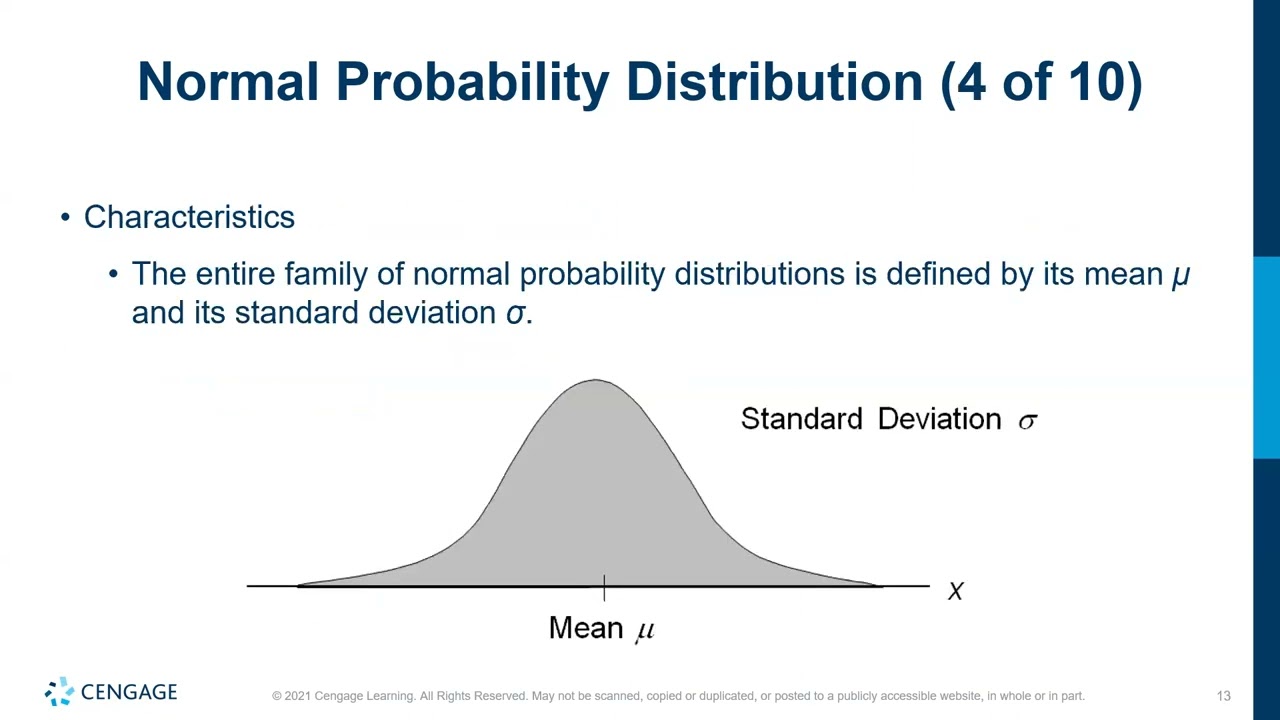 Normal Probability Distribution (4 of 10)

• Characteristics

• The entire family of normal probability distributions is defined by its mean $\mu$ and its standard deviation $\sigma$.

Standard Deviation $\sigma$

$x$

Mean $\mu$

CENGAGE

© 2021 Cengage Learning. All Rights Reserved. May not be scanned, copied or duplicated, or posted to a publicly accessible website, in whole or in part.

13